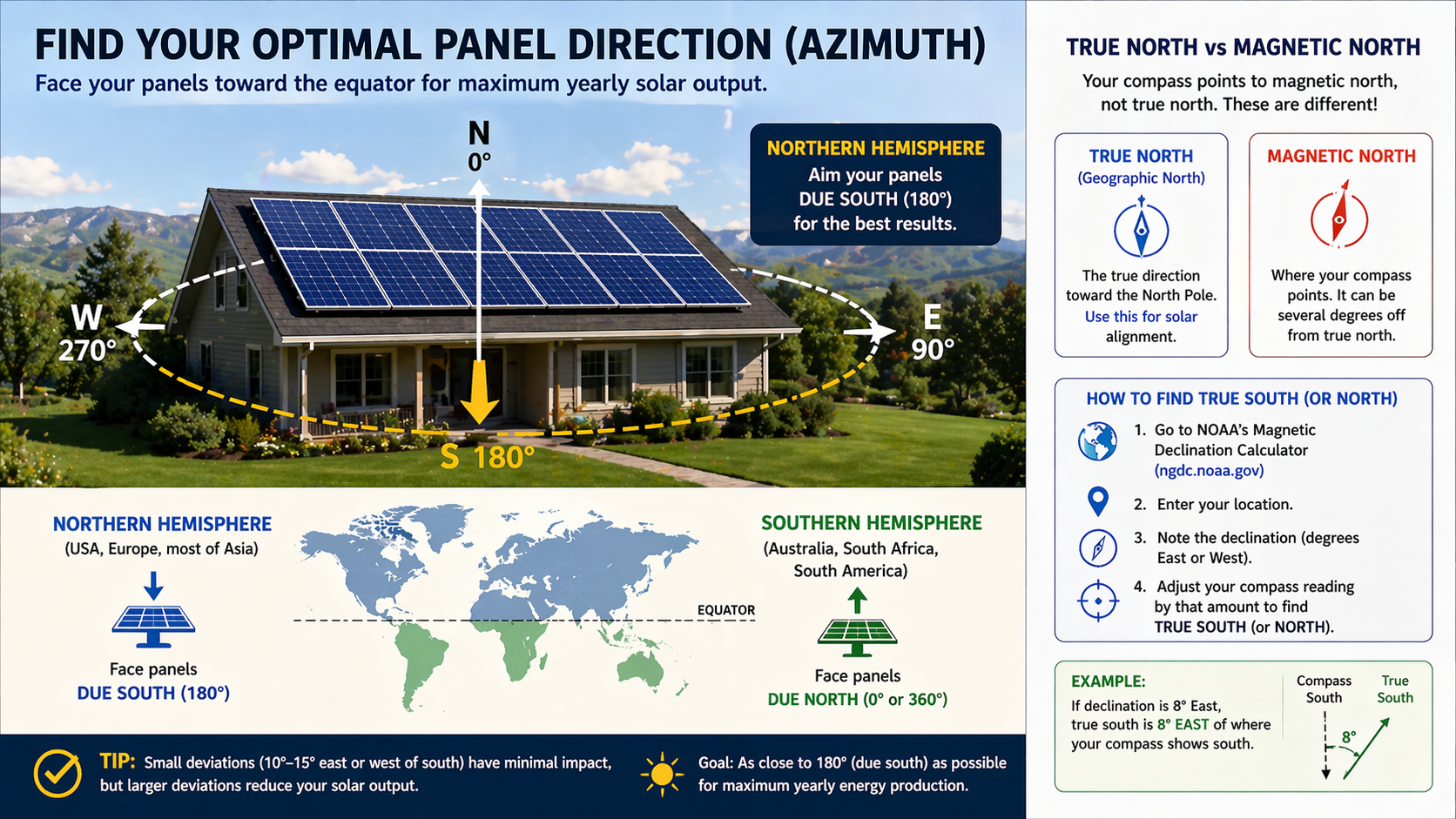 FIND YOUR OPTIMAL PANEL DIRECTION (AZIMUTH)

Face your panels toward the equator for maximum yearly solar output.

N
0°

W
270°

E
90°

S 180°

NORTHERN HEMISPHERE
Aim your panels DUE SOUTH (180°) for the best results.

NORTHERN HEMISPHERE
(USA, Europe, most of Asia)

Face panels
DUE SOUTH (180°)

EQUATOR

SOUTHERN HEMISPHERE
(Australia, South Africa, South America)

Face panels
DUE NORTH (0° or 360°)

TIP: Small deviations (10°–15° east or west of south) have minimal impact, but larger deviations reduce your solar output.

Goal: As close to 180° (due south) as possible for maximum yearly energy production.

TRUE NORTH vs MAGNETIC NORTH

Your compass points to magnetic north, not true north. These are different!

TRUE NORTH
(Geographic North)

The true direction toward the North Pole. Use this for solar alignment.

MAGNETIC NORTH

Where your compass points. It can be several degrees off from true north.

HOW TO FIND TRUE SOUTH (OR NORTH)

1. Go to NOAA's Magnetic Declination Calculator (ngdc.noaa.gov)

2. Enter your location.

3. Note the declination (degrees East or West).

4. Adjust your compass reading by that amount to find TRUE SOUTH (or NORTH).

EXAMPLE:
If declination is 8° East, true south is 8° EAST of where your compass shows south.

Compass South

True South

8°